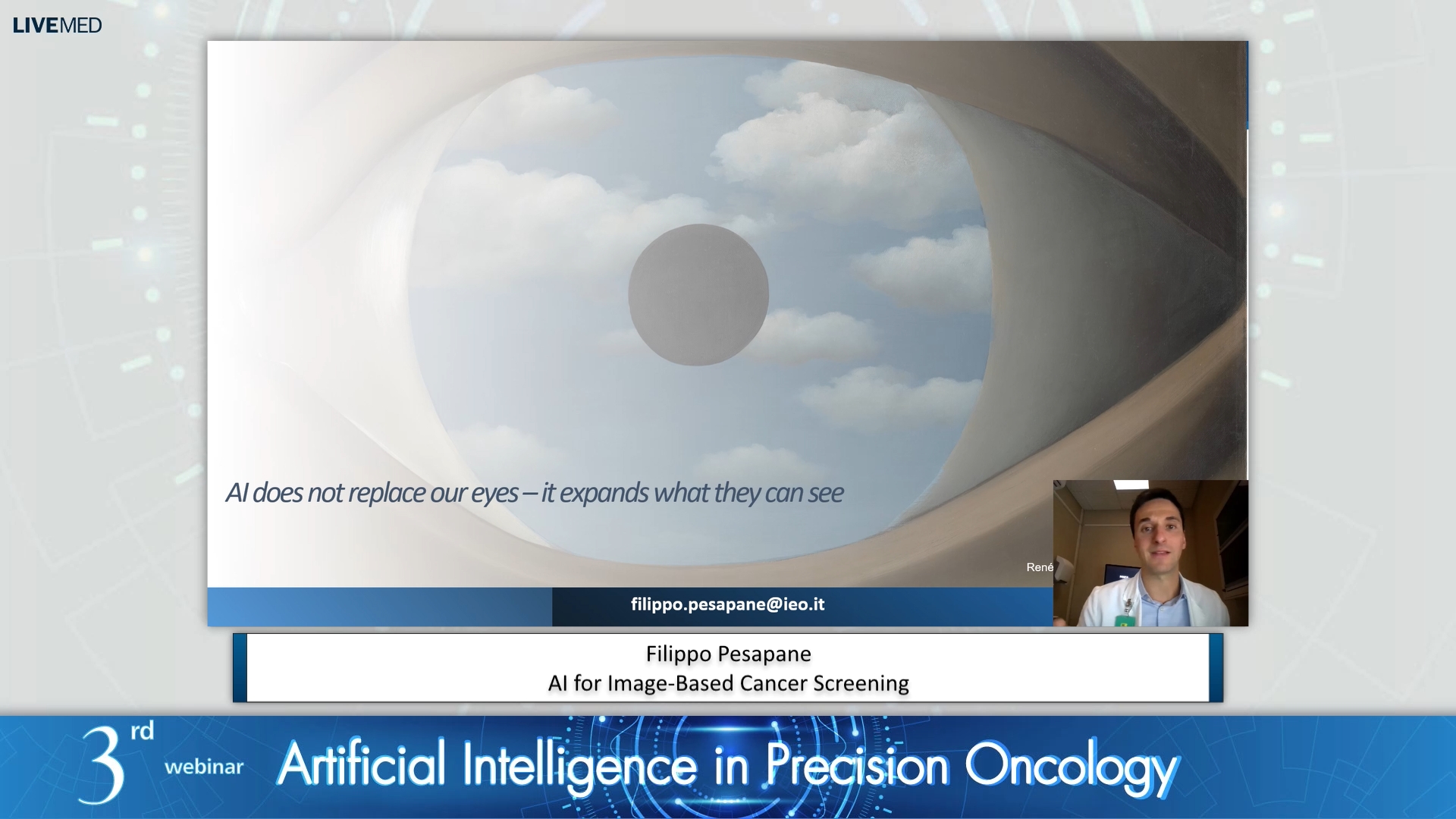 LIVEMED

AI does not replace our eyes – it expands what they can see

René

filippo.pesapane@ieo.it

Filippo Pesapane
AI for Image-Based Cancer Screening

3rd webinar Artificial Intelligence in Precision Oncology